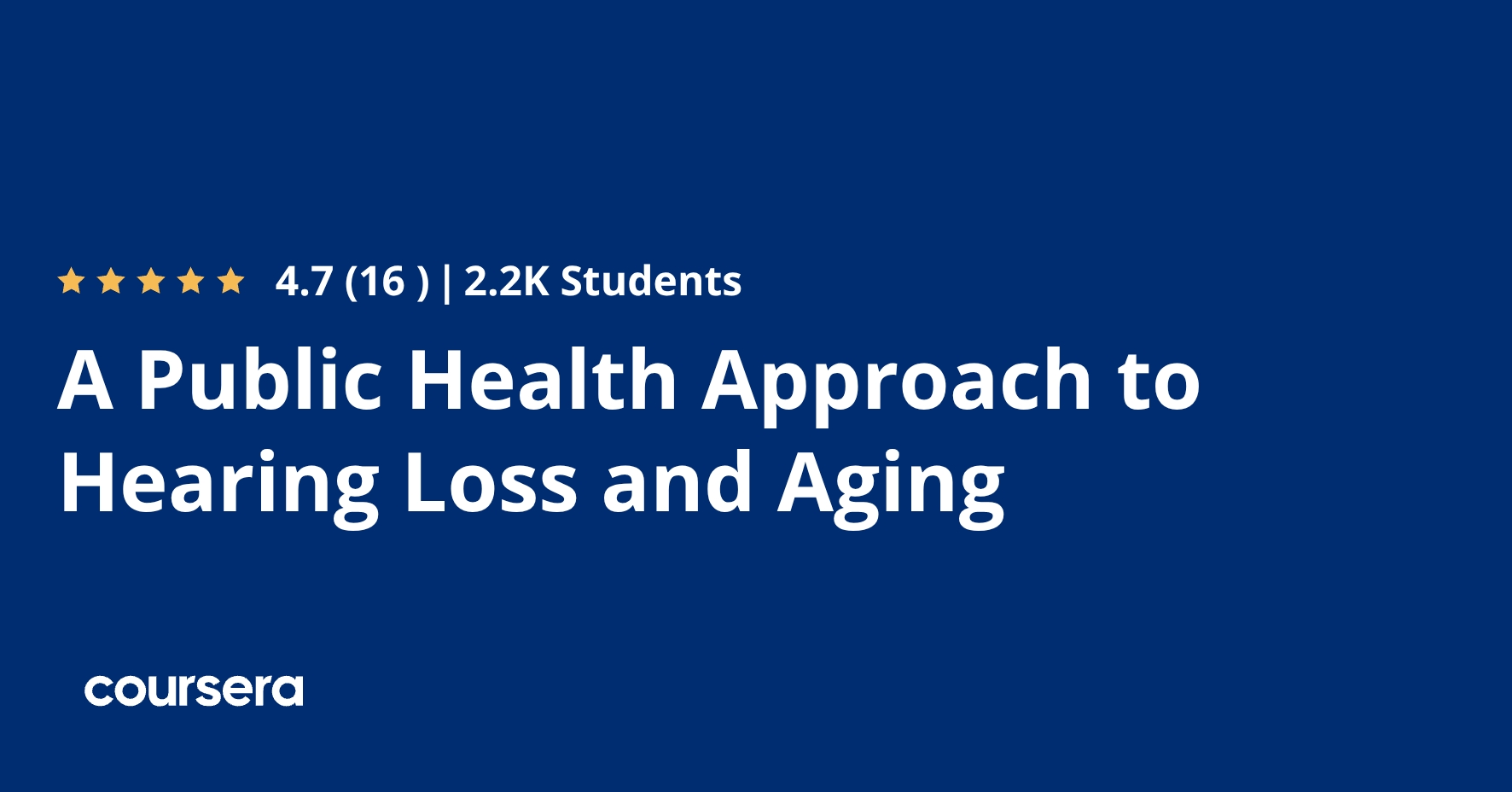 4.7 (16 ) | 2.2K Students

A Public Health Approach to Hearing Loss and Aging

coursera